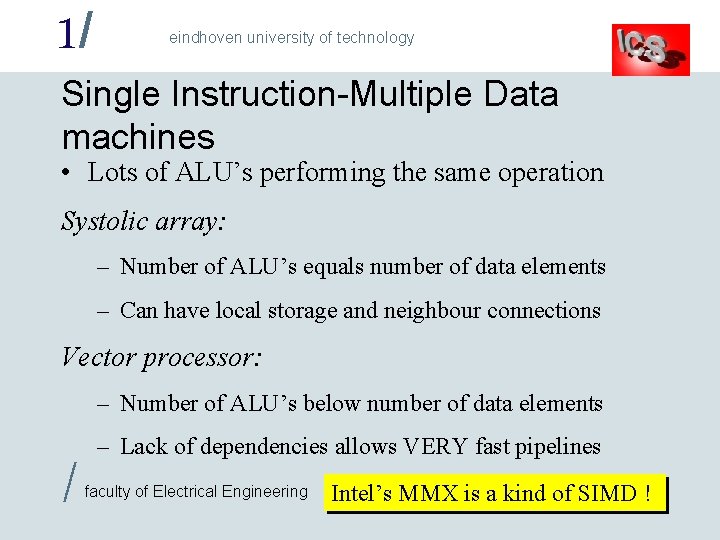 1/ eindhoven university of technology

ICS

Single Instruction-Multiple Data machines

• Lots of ALU’s performing the same operation

Systolic array:

– Number of ALU’s equals number of data elements

– Can have local storage and neighbour connections

Vector processor:

– Number of ALU’s below number of data elements

– Lack of dependencies allows VERY fast pipelines

/ faculty of Electrical Engineering

Intel’s MMX is a kind of SIMD !